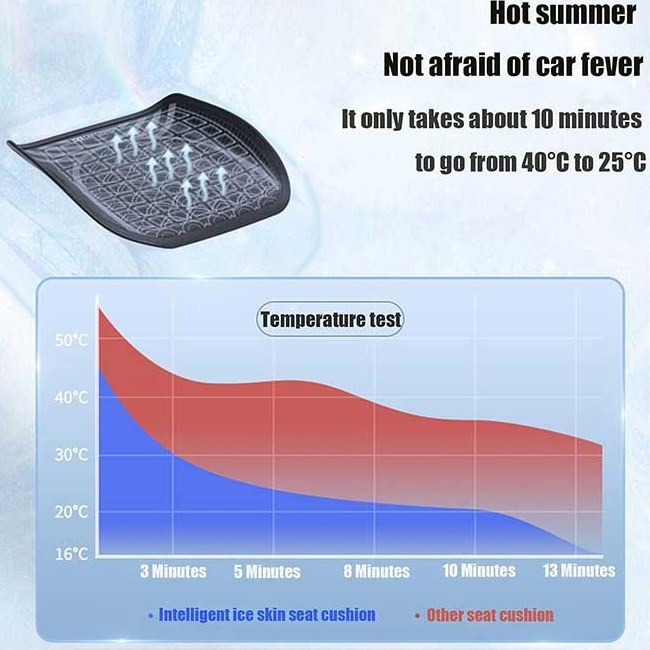 Hot summer

Not afraid of car fever

It only takes about 10 minutes

to go from 40°C to 25°C

Temperature test

50°C
40°C
30°C
20°C
16°C

3 Minutes
5 Minutes
8 Minutes
10 Minutes
13 Minutes

• Intelligent ice skin seat cushion
• Other seat cushion